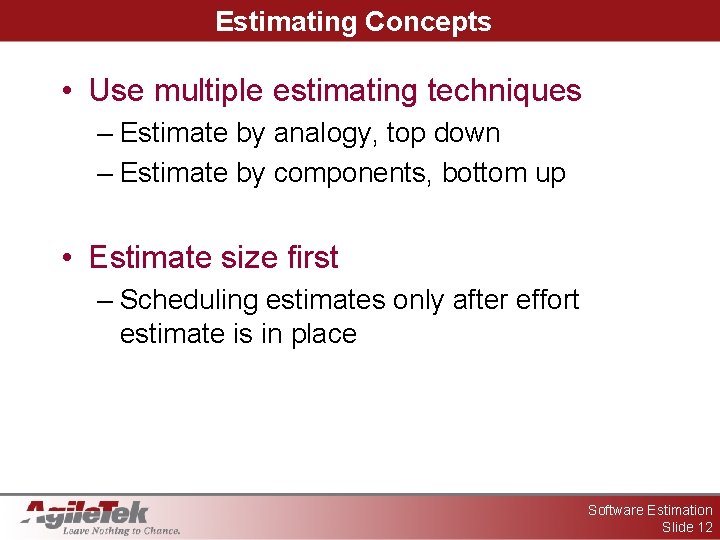 Estimating Concepts

• Use multiple estimating techniques
– Estimate by analogy, top down
– Estimate by components, bottom up

• Estimate size first
– Scheduling estimates only after effort estimate is in place

AgileTek
Leave Nothing to Chance.

Software Estimation
Slide 12